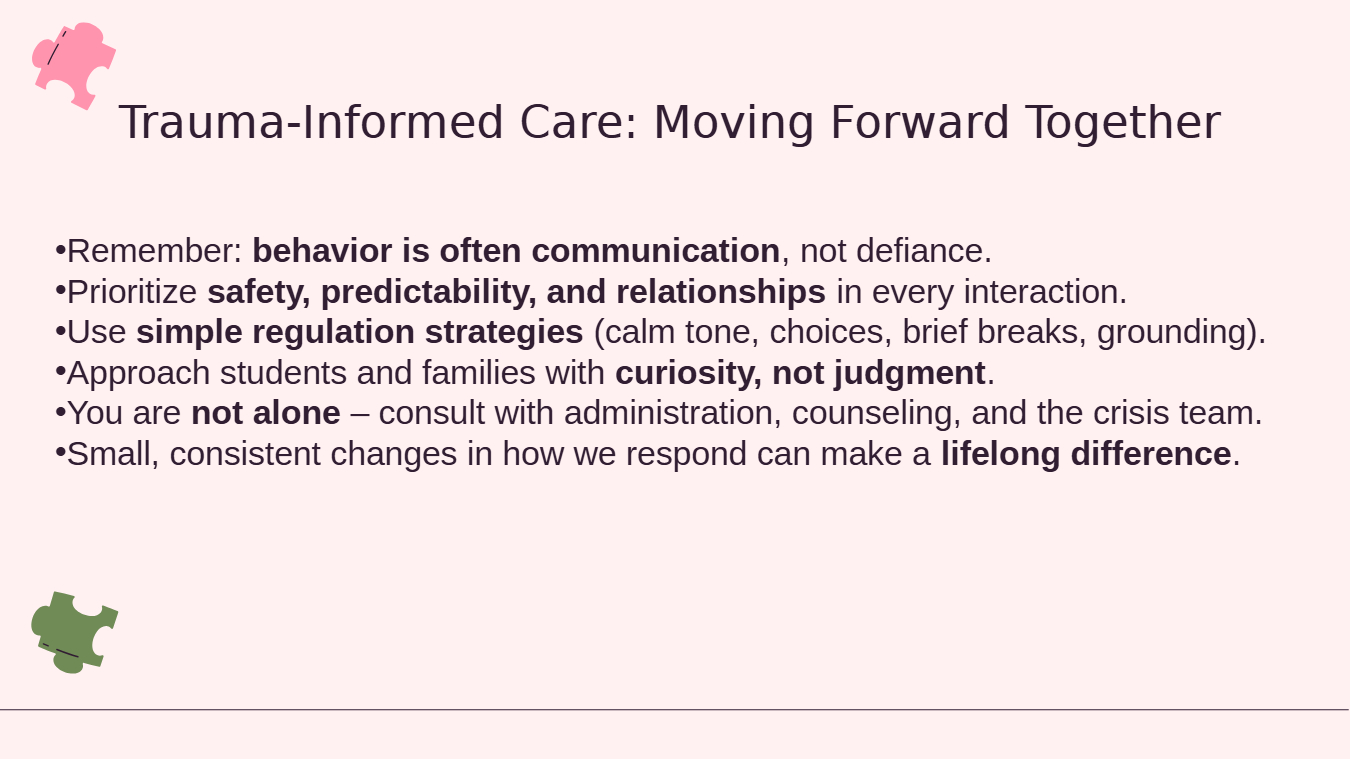 Trauma-Informed Care: Moving Forward Together

•Remember: behavior is often communication, not defiance.
•Prioritize safety, predictability, and relationships in every interaction.
•Use simple regulation strategies (calm tone, choices, brief breaks, grounding).
•Approach students and families with curiosity, not judgment.
•You are not alone – consult with administration, counseling, and the crisis team.
•Small, consistent changes in how we respond can make a lifelong difference.